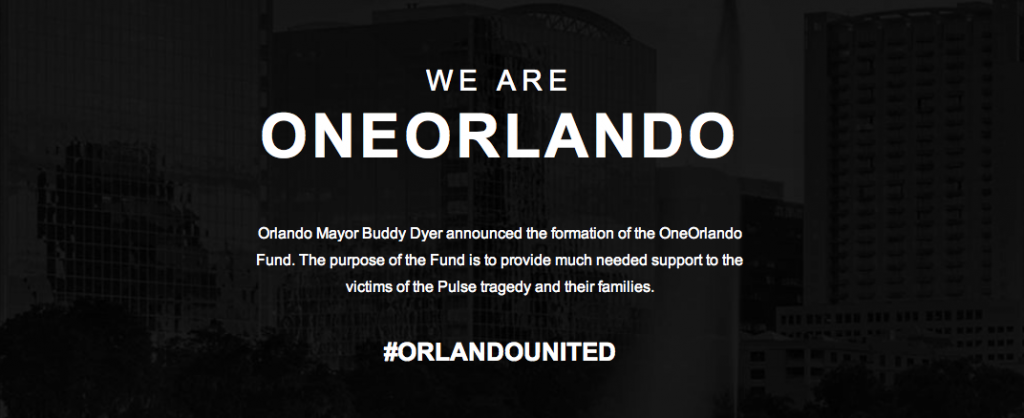 WE ARE
ONEORLANDO

Orlando Mayor Buddy Dyer announced the formation of the OneOrlando Fund. The purpose of the Fund is to provide much needed support to the victims of the Pulse tragedy and their families.

#ORLANDOUNITED